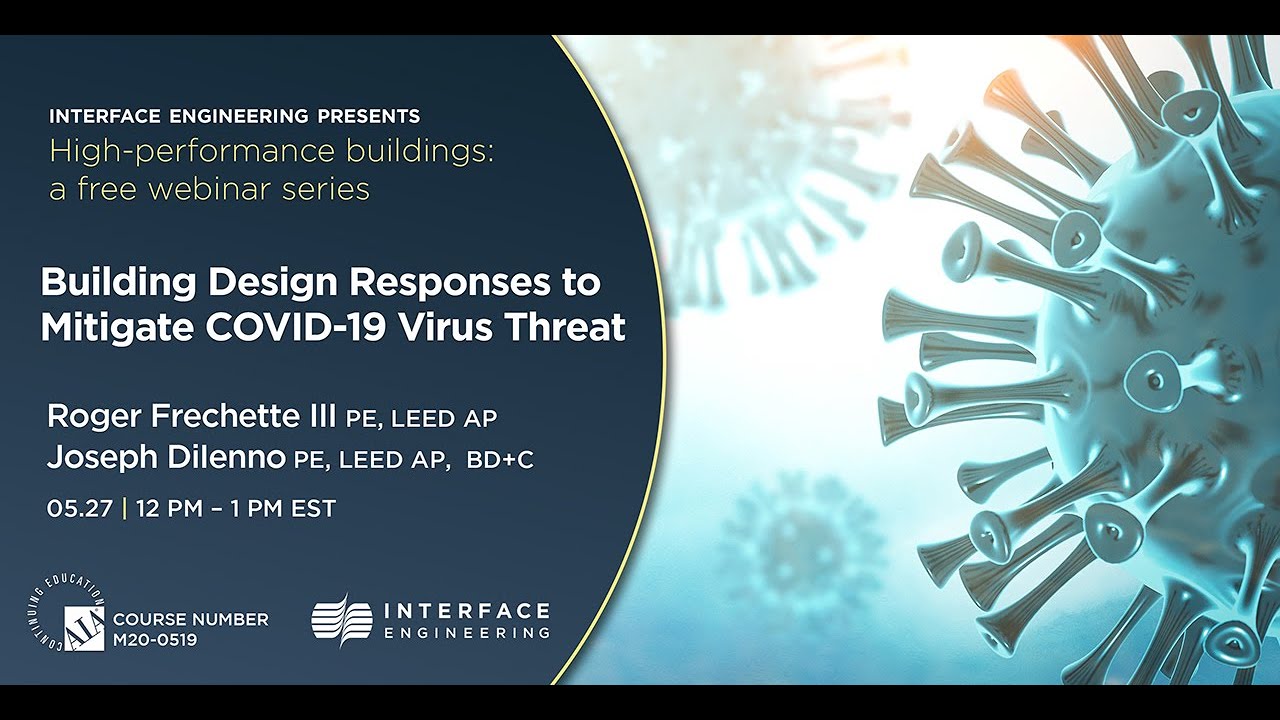 INTERFACE ENGINEERING PRESENTS
High-performance buildings: a free webinar series

Building Design Responses to Mitigate COVID-19 Virus Threat

Roger Frechette III PE, LEED AP
Joseph Dilenno PE, LEED AP, BD+C

05.27 | 12 PM – 1 PM EST

CONTINUING EDUCATION
AIA
COURSE NUMBER
M20-0519

INTERFACE
ENGINEERING